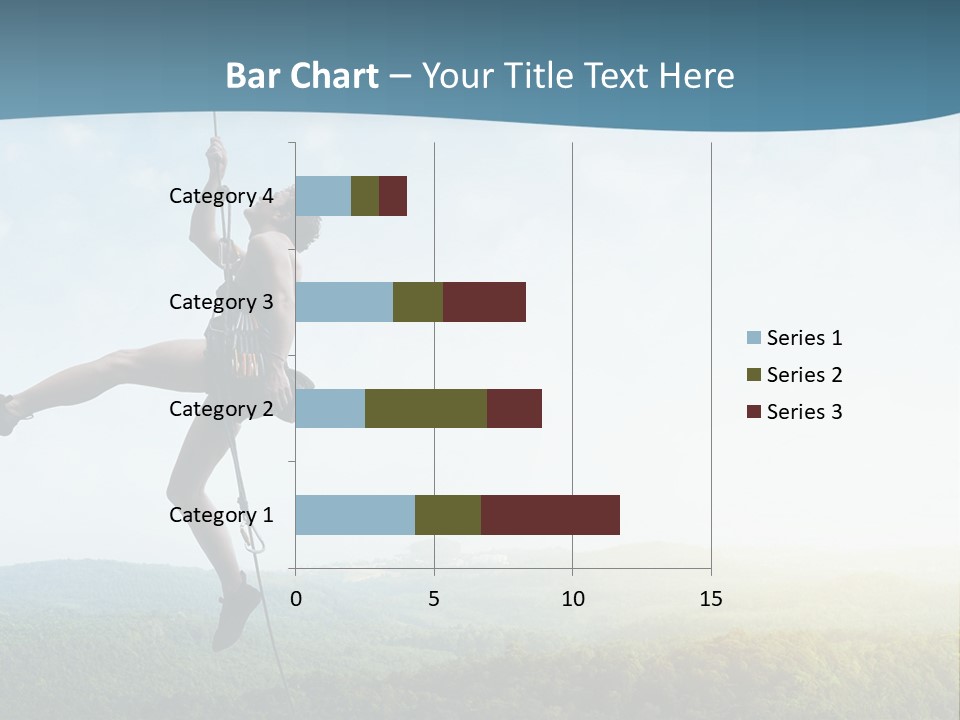 Bar Chart – Your Title Text Here

Category 4
Category 3
Category 2
Category 1

0
5
10
15

Series 1
Series 2
Series 3